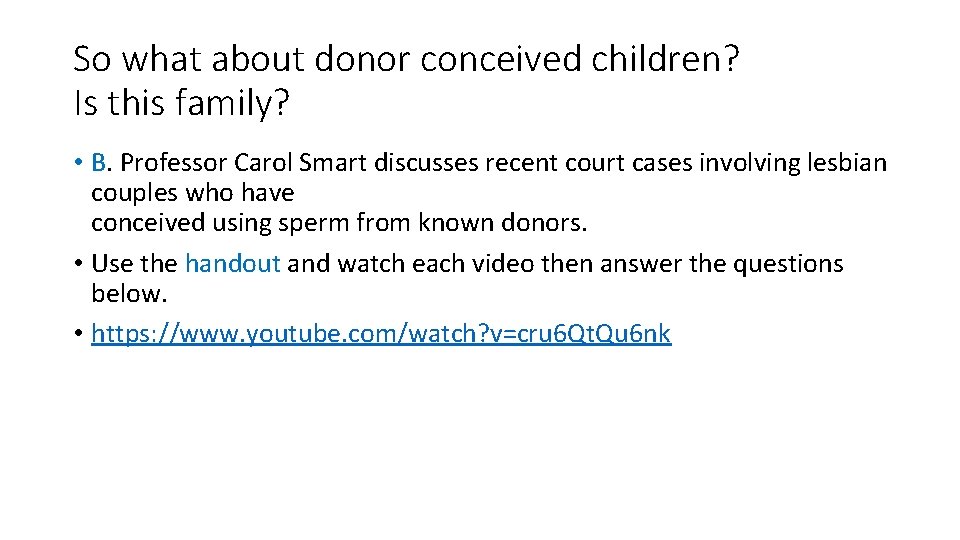 So what about donor conceived children?
Is this family?

• B. Professor Carol Smart discusses recent court cases involving lesbian couples who have
conceived using sperm from known donors.
• Use the handout and watch each video then answer the questions below.
• https://www.youtube.com/watch?v=cru6QtQu6nk